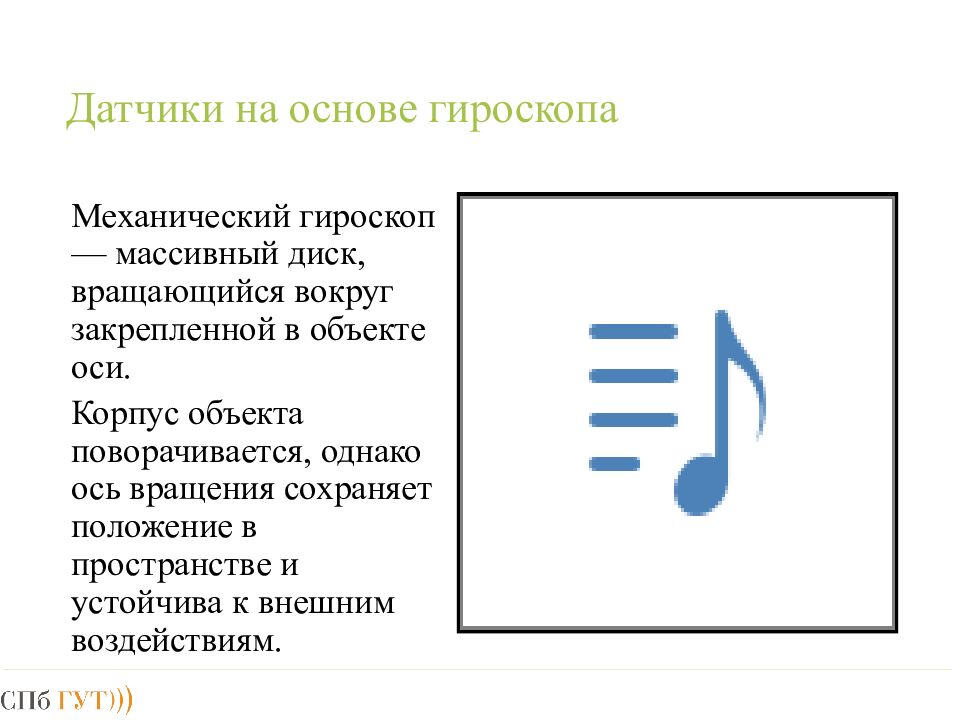 Датчики на основе гироскопа

Механический гироскоп — массивный диск, вращающийся вокруг закрепленной в объекте оси.

Корпус объекта поворачивается, однако ось вращения сохраняет положение в пространстве и устойчива к внешним воздействиям.

СПб ГУТ)))